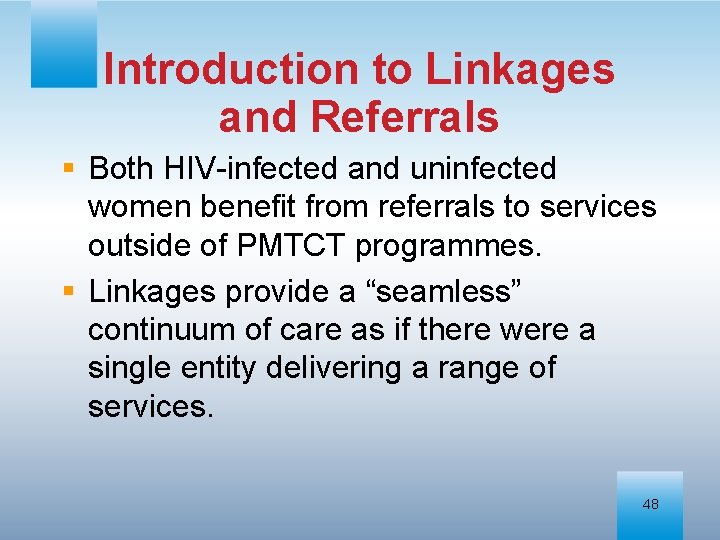 Introduction to Linkages and Referrals

▪ Both HIV-infected and uninfected women benefit from referrals to services outside of PMTCT programmes.

▪ Linkages provide a “seamless” continuum of care as if there were a single entity delivering a range of services.

48